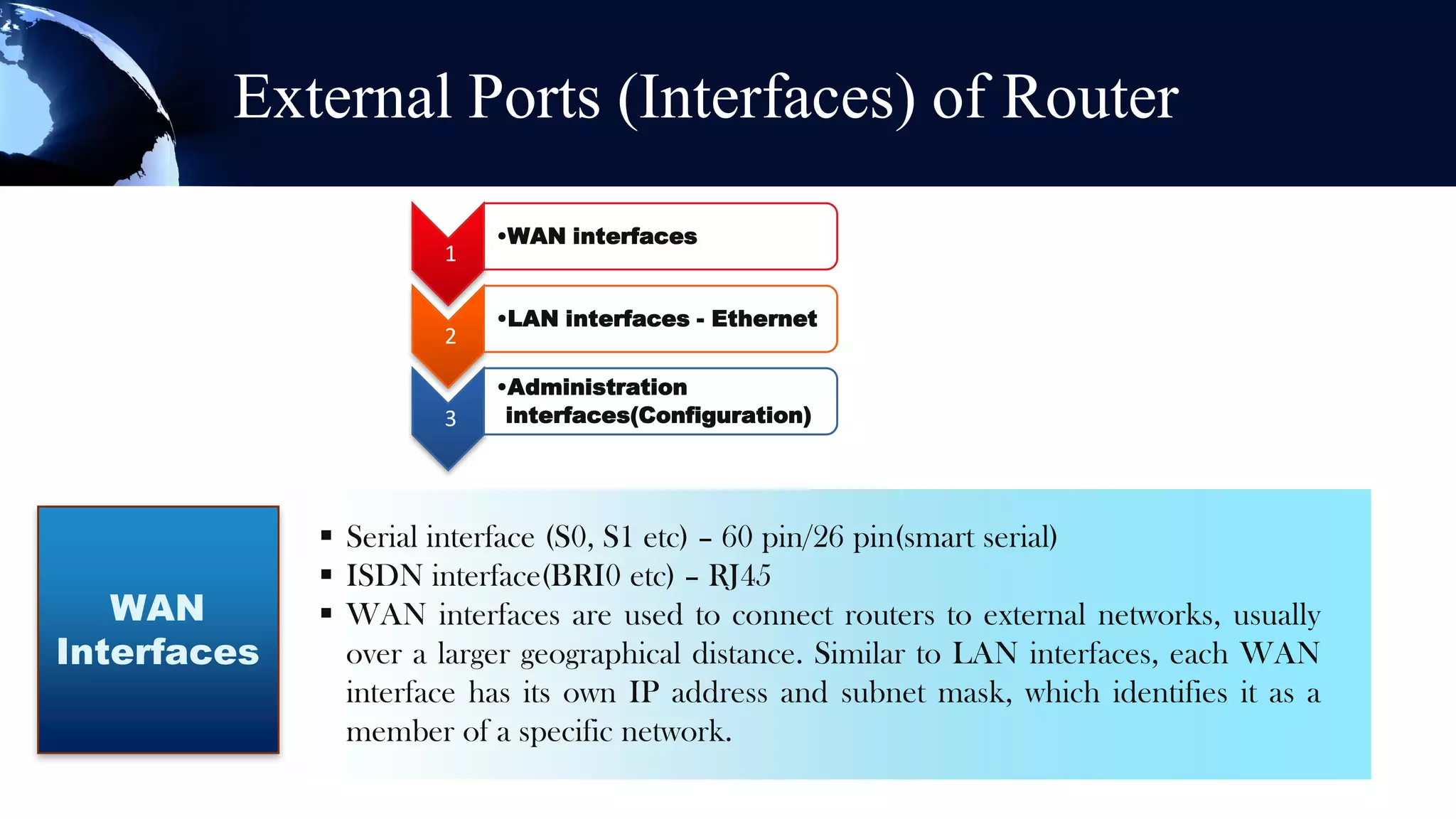 External Ports (Interfaces) of Router

1
•WAN interfaces

2
•LAN interfaces - Ethernet

3
•Administration interfaces(Configuration)

WAN Interfaces

▪ Serial interface (S0, S1 etc) – 60 pin/26 pin(smart serial)
▪ ISDN interface(BRI0 etc) – RJ45
▪ WAN interfaces are used to connect routers to external networks, usually over a larger geographical distance. Similar to LAN interfaces, each WAN interface has its own IP address and subnet mask, which identifies it as a member of a specific network.